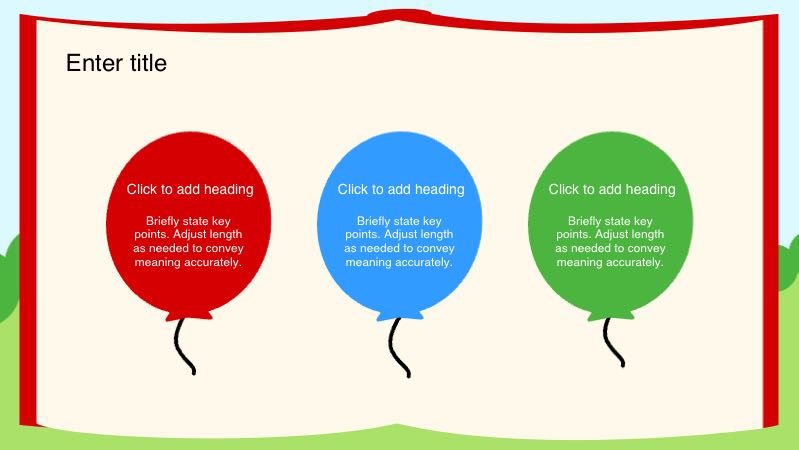 Enter title

Click to add heading

Briefly state key points. Adjust length as needed to convey meaning accurately.

Click to add heading

Briefly state key points. Adjust length as needed to convey meaning accurately.

Click to add heading

Briefly state key points. Adjust length as needed to convey meaning accurately.